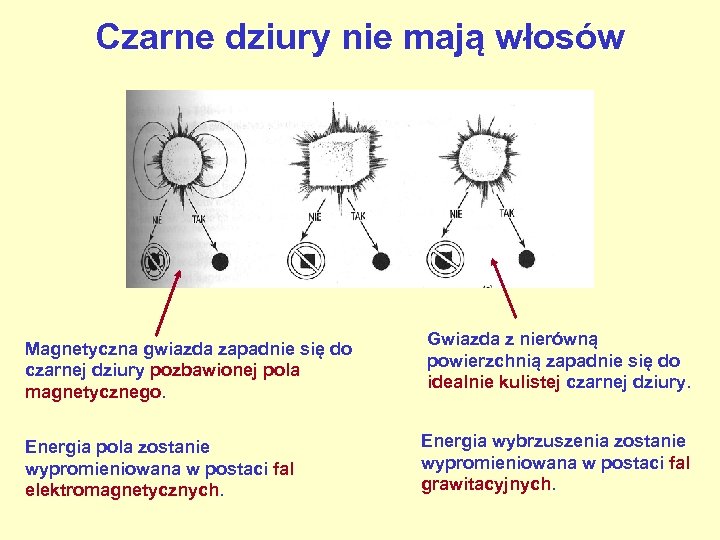 Czarne dziury nie mają włosów

NIE TAK

NIE TAK

NIE TAK

Magnetyczna gwiazda zapadnie się do czarnej dziury pozbawionej pola magnetycznego.

Energia pola zostanie wypromieniowana w postaci fal elektromagnetycznych.

Gwiazda z nierówną powierzchnią zapadnie się do idealnie kulistej czarnej dziury.

Energia wybrzuszenia zostanie wypromieniowana w postaci fal grawitacyjnych.